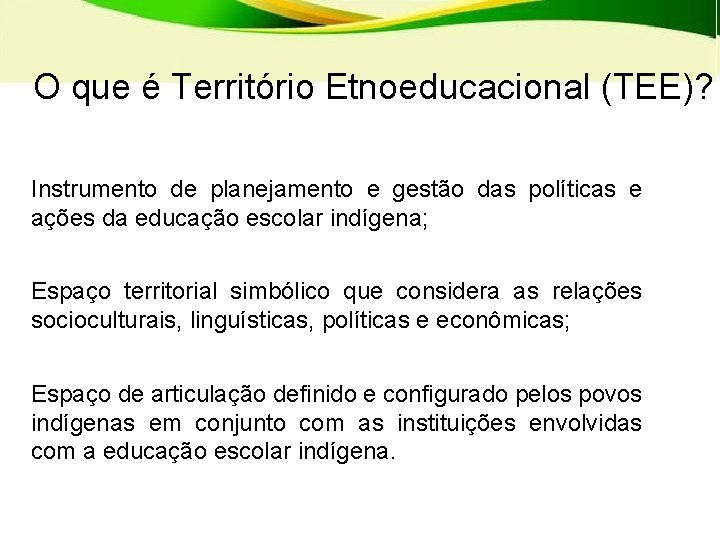 O que é Território Etnoeducacional (TEE)?

Instrumento de planejamento e gestão das políticas e ações da educação escolar indígena;

Espaço territorial simbólico que considera as relações socioculturais, linguísticas, políticas e econômicas;

Espaço de articulação definido e configurado pelos povos indígenas em conjunto com as instituições envolvidas com a educação escolar indígena.